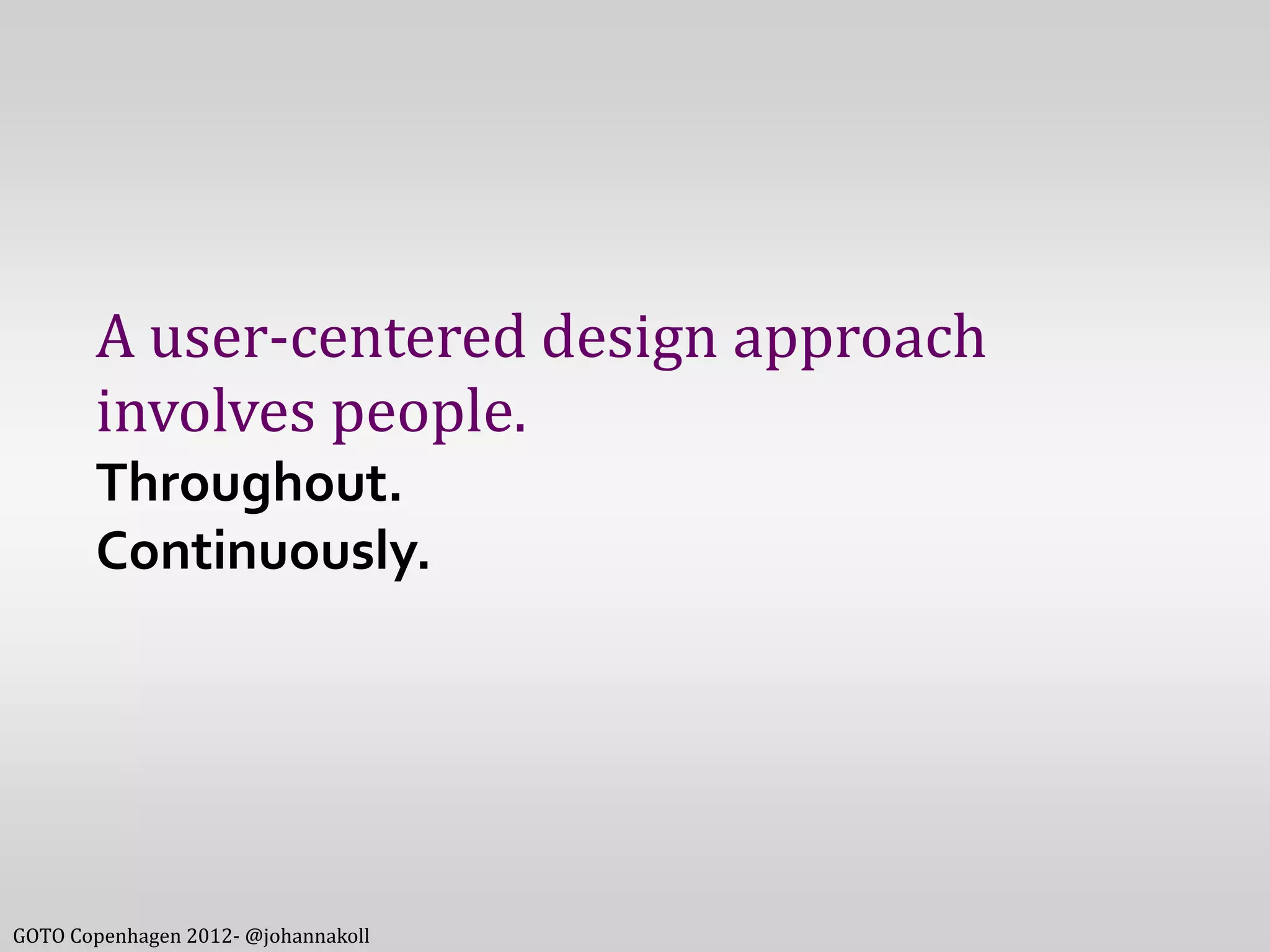 A user-centered design approach involves people.
Throughout.
Continuously.

GOTO Copenhagen 2012- @johannakoll